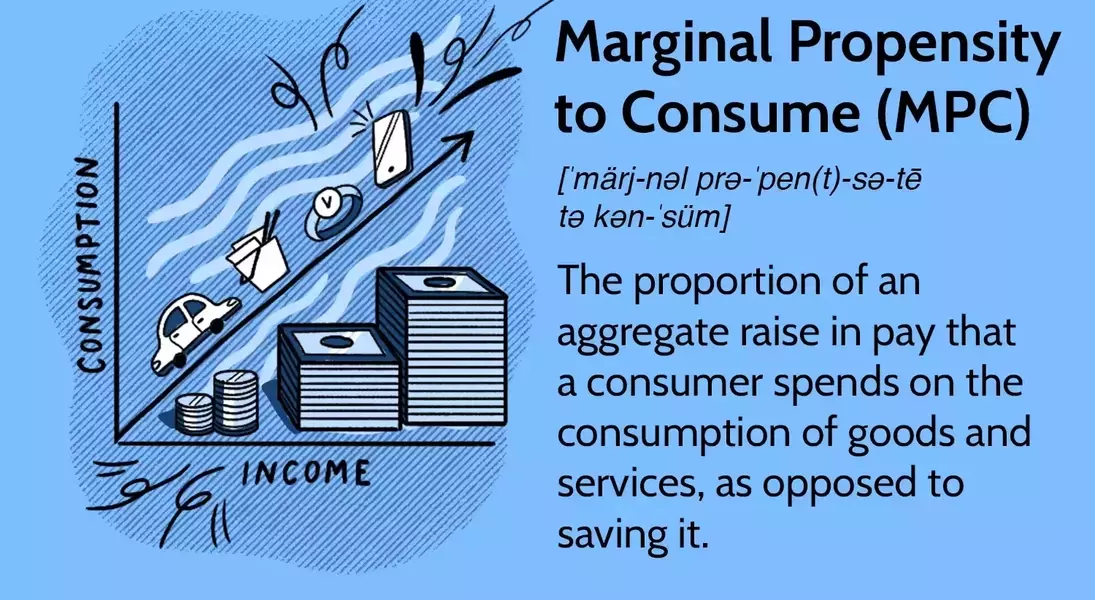 CONSUMPTION

INCOME

Marginal Propensity to Consume (MPC)

[ˈmärj-nəl prə-ˈpen(t)-sə-tē tə kən-ˈsüm]

The proportion of an aggregate raise in pay that a consumer spends on the consumption of goods and services, as opposed to saving it.